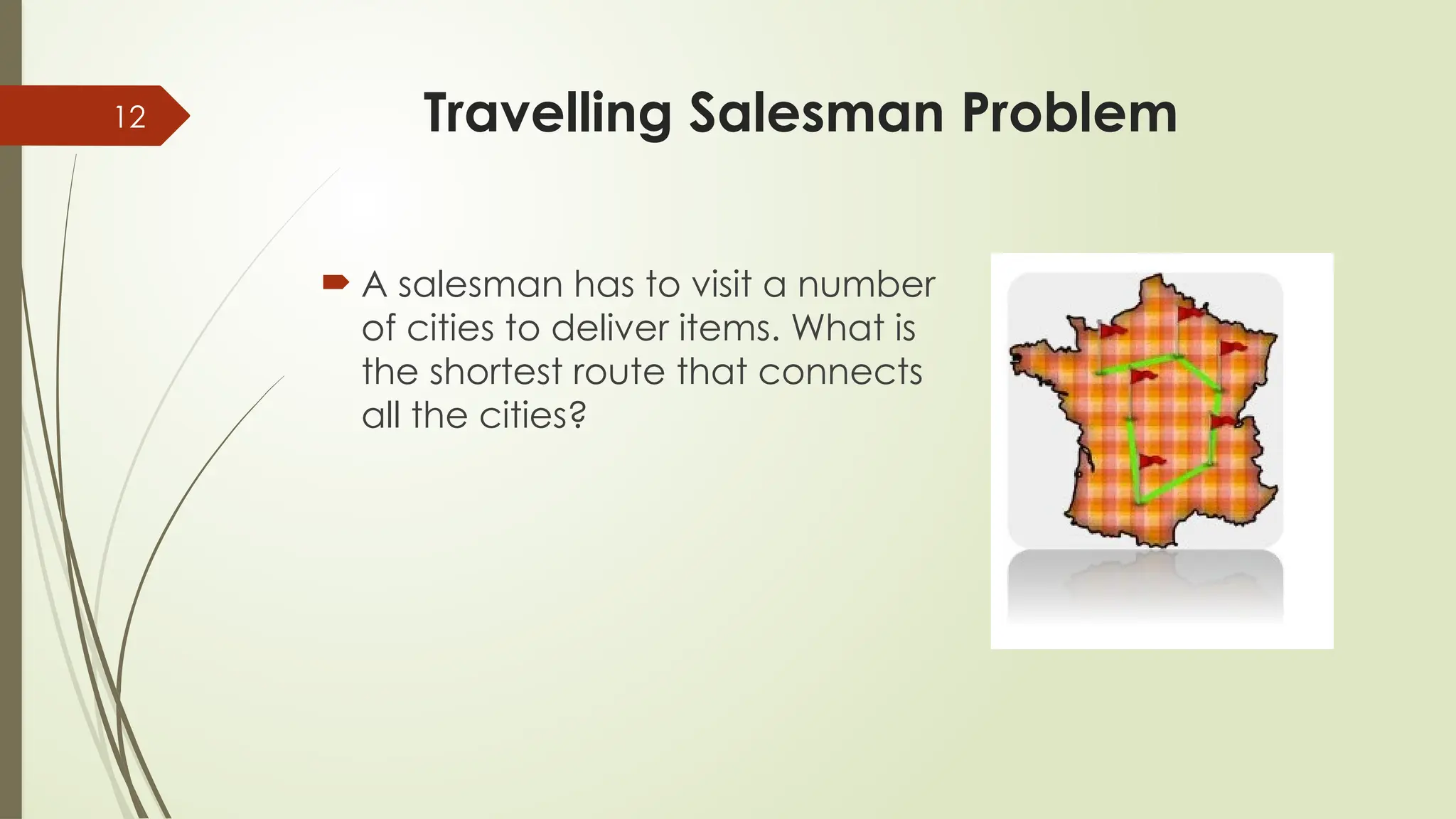 12

Travelling Salesman Problem

A salesman has to visit a number of cities to deliver items. What is the shortest route that connects all the cities?